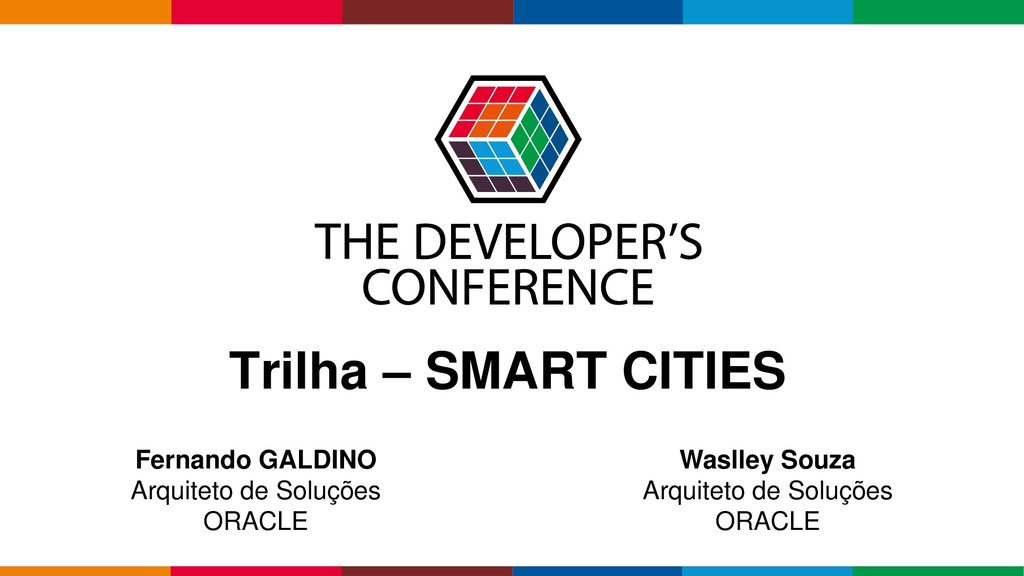 THE DEVELOPER'S CONFERENCE

Trilha – SMART CITIES

Fernando GALDINO
Arquiteto de Soluções
ORACLE

Waslley Souza
Arquiteto de Soluções
ORACLE